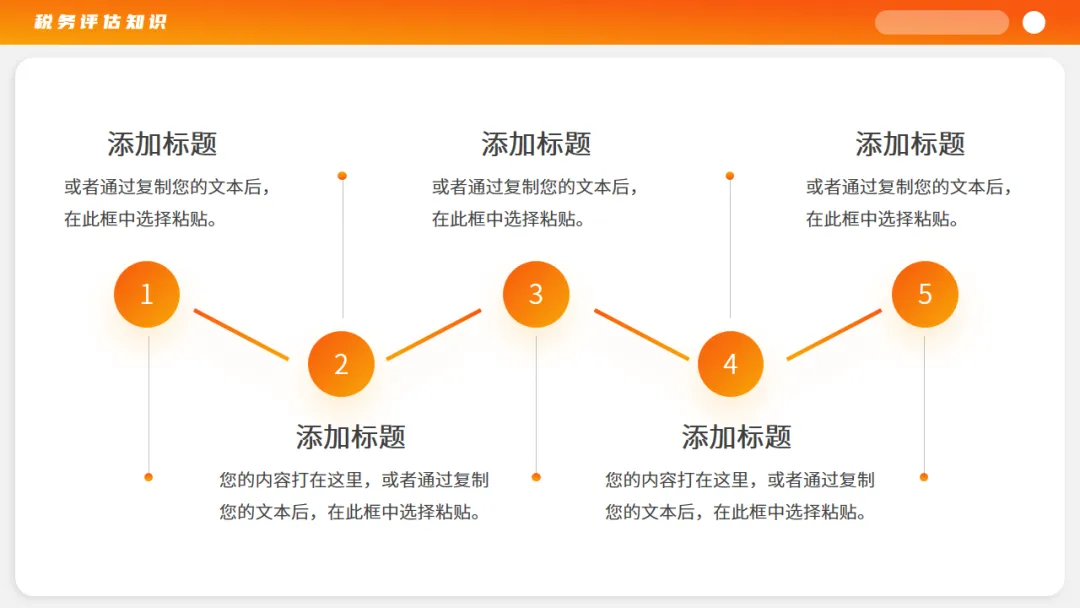 税务评估知识

添加标题
或者通过复制您的文本后，在此框中选择粘贴。

添加标题
或者通过复制您的文本后，在此框中选择粘贴。

添加标题
或者通过复制您的文本后，在此框中选择粘贴。

1

2

3

4

5

添加标题
您的内容打在这里，或者通过复制您的文本后，在此框中选择粘贴。

添加标题
您的内容打在这里，或者通过复制您的文本后，在此框中选择粘贴。